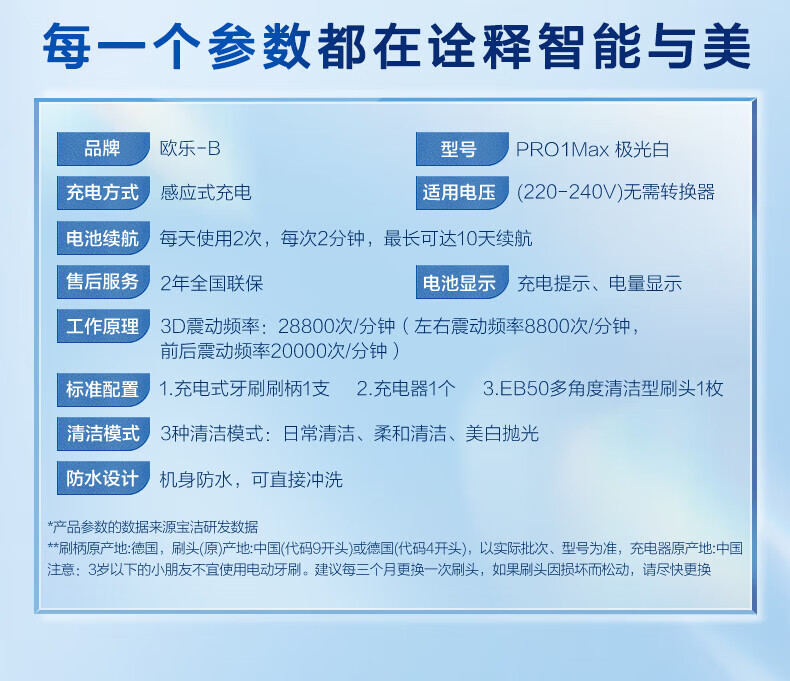 每一个参数都在诠释智能与美

品牌 欧乐-B
型号 PRO1Max 极光白
充电方式 感应式充电
适用电压 (220-240V)无需转换器
电池续航 每天使用2次，每次2分钟，最长可达10天续航
售后服务 2年全国联保
电池显示 充电提示、电量显示
工作原理 3D震动频率：28800次/分钟（左右震动频率8800次/分钟，前后震动频率20000次/分钟）
标准配置 1.充电式牙刷刷柄1支 2.充电器1个 3.EB50多角度清洁型刷头1枚
清洁模式 3种清洁模式：日常清洁、柔和清洁、美白抛光
防水设计 机身防水，可直接冲洗

*产品参数的数据来源宝洁研发数据
**刷柄原产地:德国，刷头(原)产地:中国(代码9开头)或德国(代码4开头)，以实际批次、型号为准，充电器原产地:中国
注意：3岁以下的小朋友不宜使用电动牙刷。建议每三个月更换一次刷头，如果刷头因损坏而松动，请尽快更换